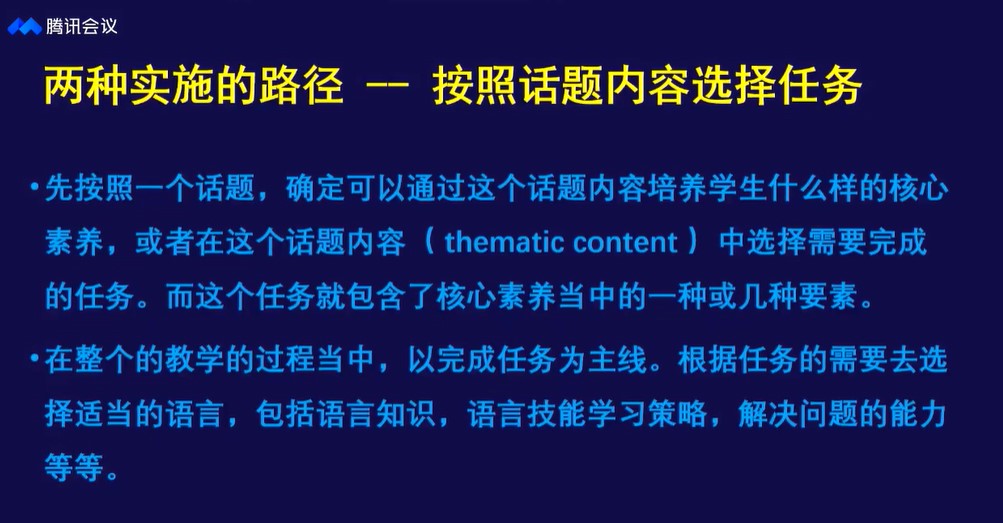 腾讯会议

两种实施的路径 -- 按照话题内容选择任务

• 先按照一个话题，确定可以通过这个话题内容培养学生什么样的核心素养，或者在这个话题内容（ thematic content ）中选择需要完成的任务。而这个任务就包含了核心素养当中的一种或几种要素。

• 在整个的教学的过程当中，以完成任务为主线。根据任务的需要去选择适当的语言，包括语言知识，语言技能学习策略，解决问题的能力等等。